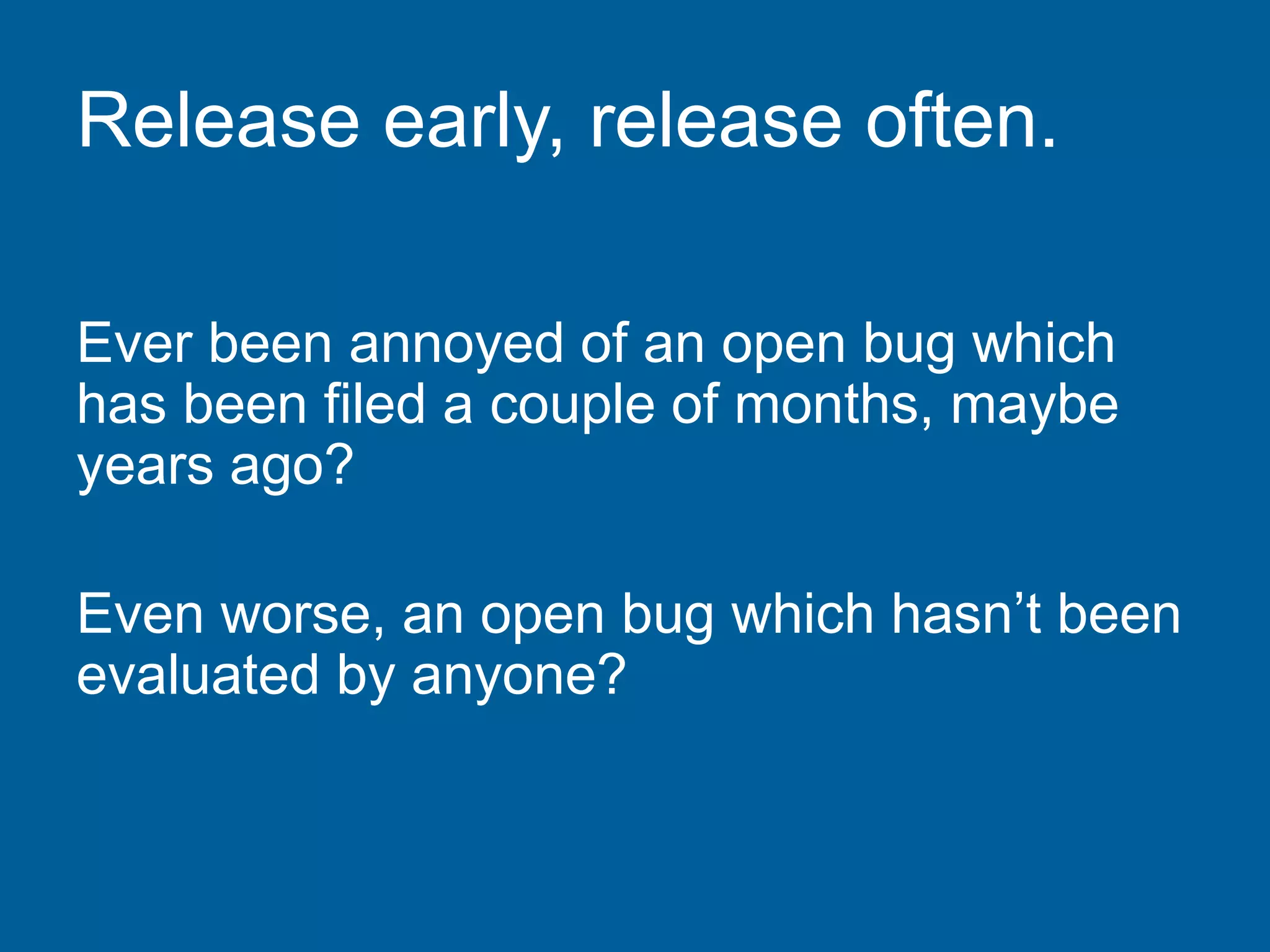 Release early, release often.

Ever been annoyed of an open bug which has been filed a couple of months, maybe years ago?

Even worse, an open bug which hasn’t been evaluated by anyone?